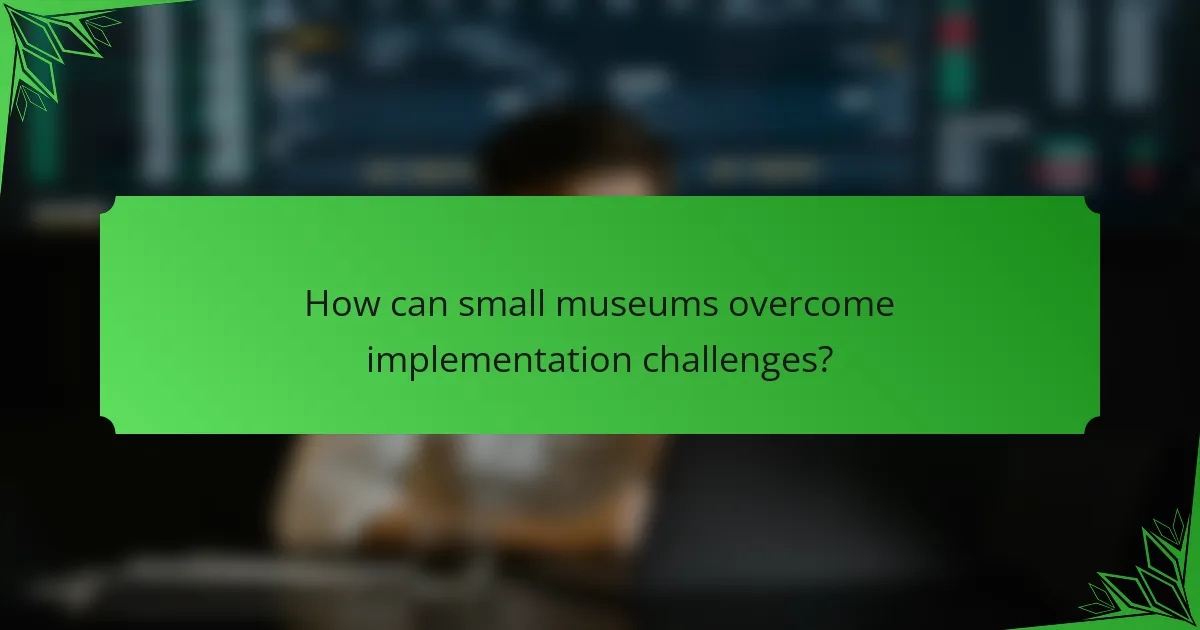 How can small museums overcome implementation challenges?